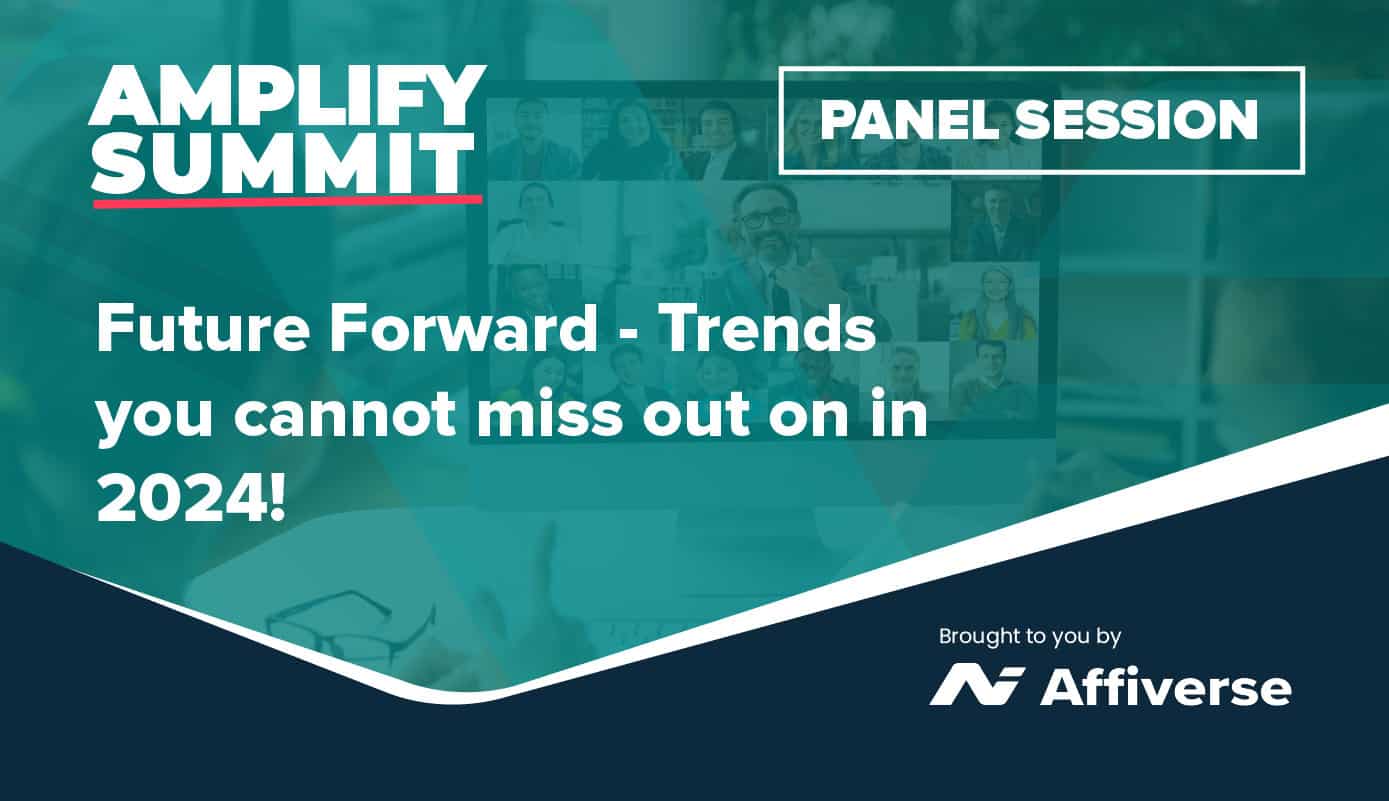 AMPLIFY SUMMIT

PANEL SESSION

Future Forward - Trends you cannot miss out on in 2024!

Brought to you by

Affiverse